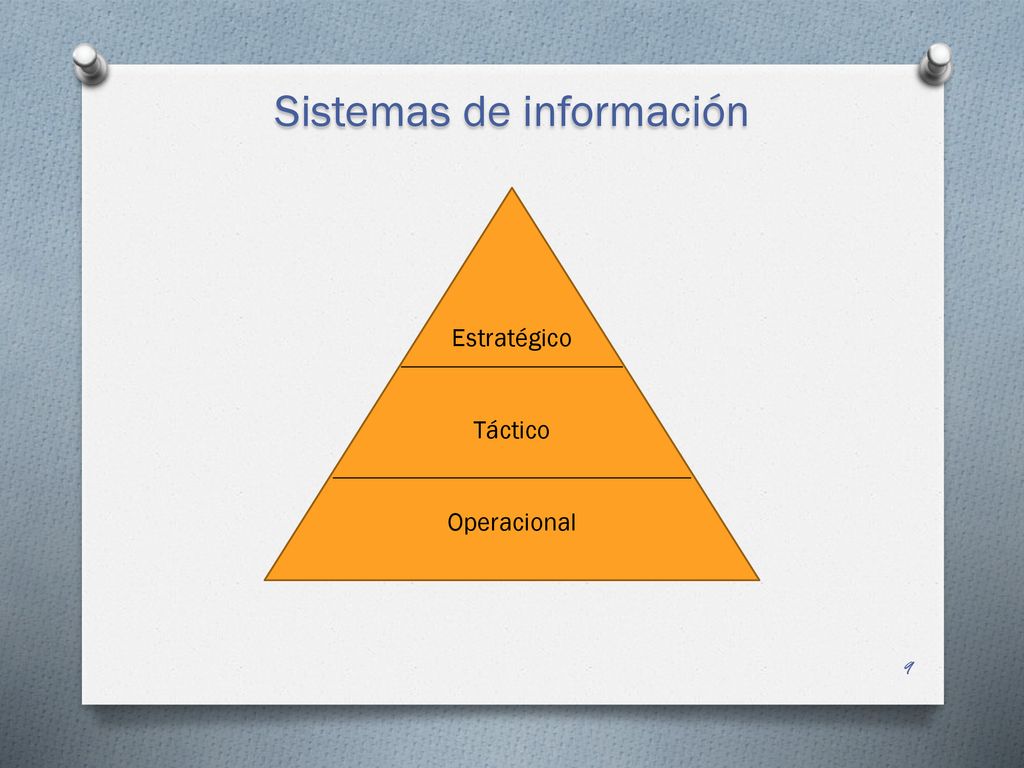 Sistemas de información

Estratégico

Táctico

Operacional

9